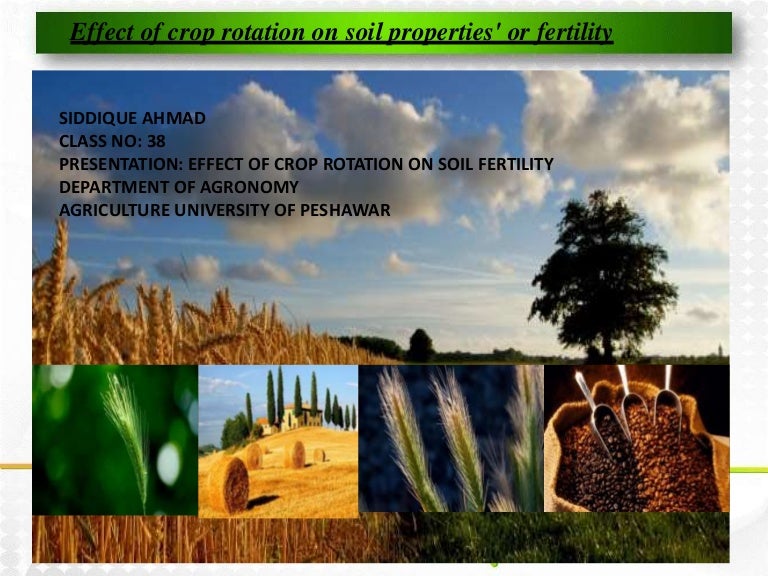 Effect of crop rotation on soil properties' or fertility

SIDDIQUE AHMAD
CLASS NO: 38
PRESENTATION: EFFECT OF CROP ROTATION ON SOIL FERTILITY
DEPARTMENT OF AGRONOMY
AGRICULTURE UNIVERSITY OF PESHAWAR